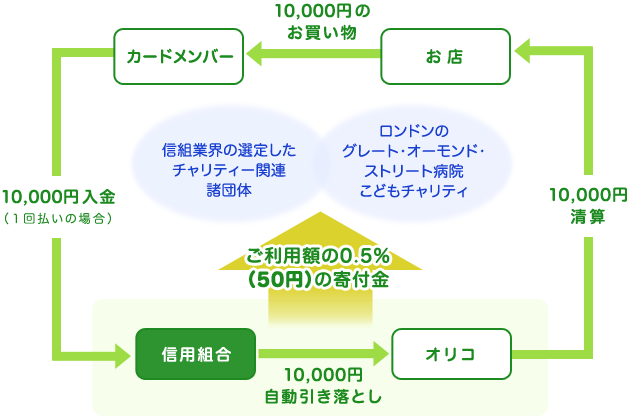 10,000円の
お買い物

カードメンバー

お 店

信組業界の選定した
チャリティー関連
諸団体

ロンドンの
グレート・オーモンド・
ストリート病院
こどもチャリティ

10,000円入金
（１回払いの場合）

10,000円
清算

ご利用額の0.5%
(50円)の寄付金

信用組合

オリコ

10,000円
自動引き落とし